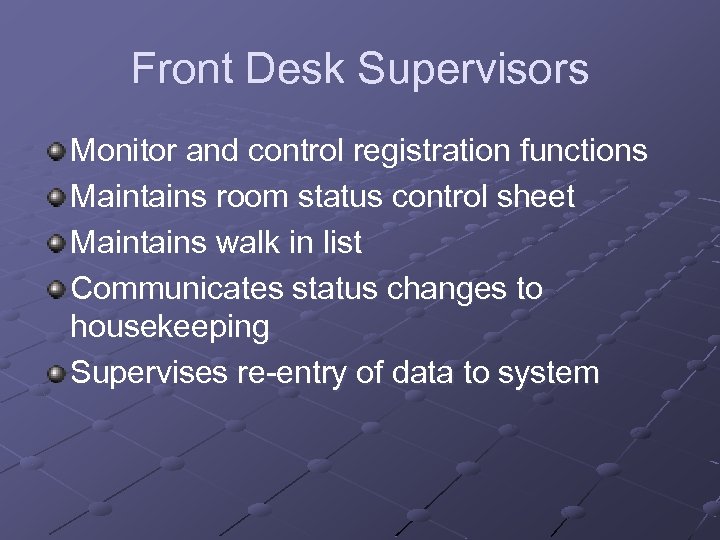 Front Desk Supervisors

Monitor and control registration functions

Maintains room status control sheet

Maintains walk in list

Communicates status changes to housekeeping

Supervises re-entry of data to system